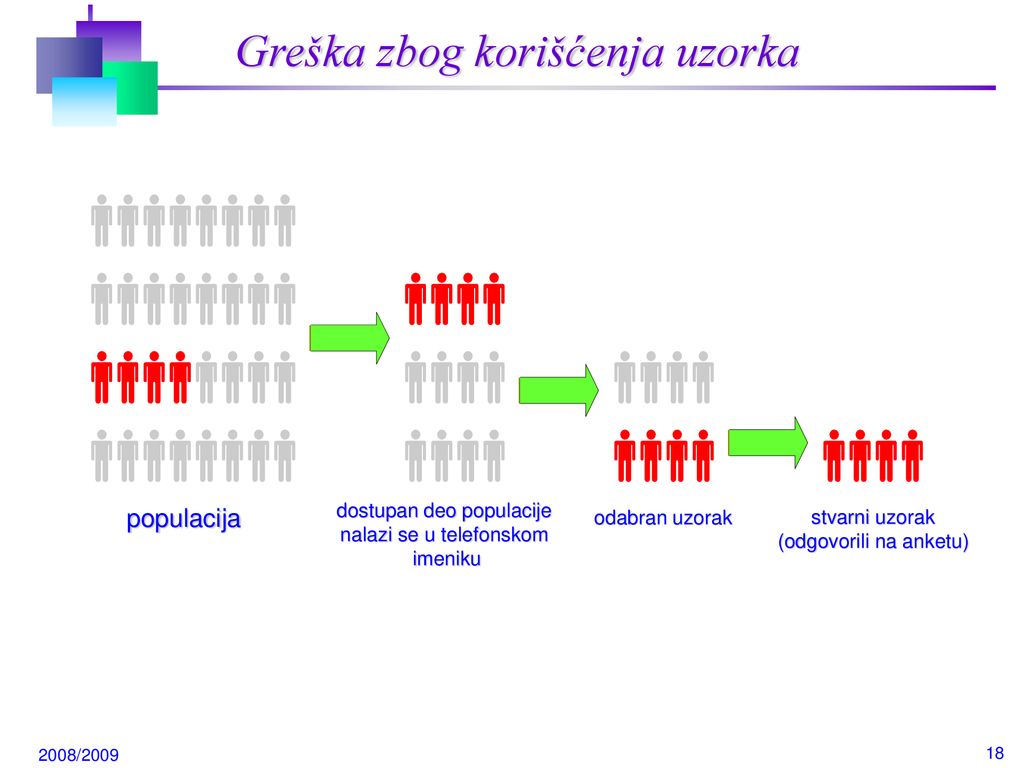 Greška zbog korišćenja uzorka

populacija

dostupan deo populacije nalazi se u telefonskom imeniku

odabran uzorak

stvarni uzorak (odgovorili na anketu)

2008/2009

18